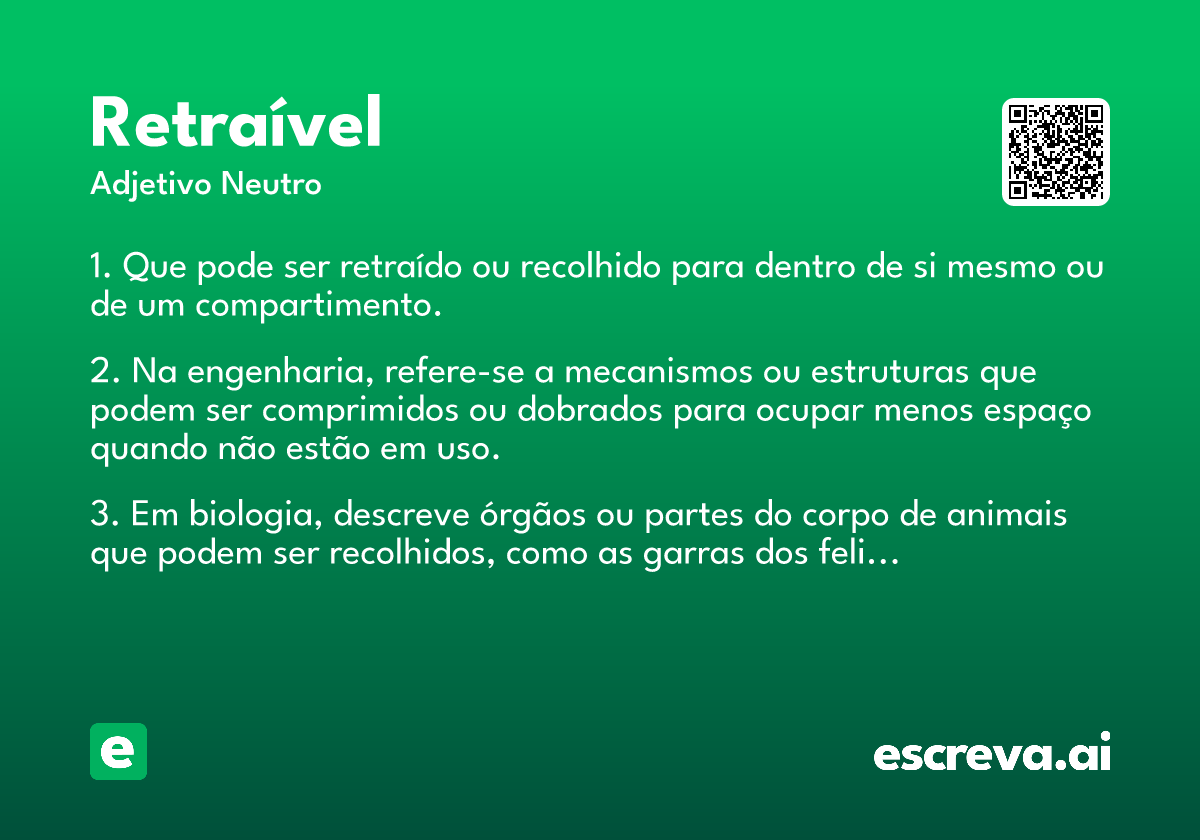 Retraível
Adjetivo Neutro

1. Que pode ser retraído ou recolhido para dentro de si mesmo ou de um compartimento.

2. Na engenharia, refere-se a mecanismos ou estruturas que podem ser comprimidos ou dobrados para ocupar menos espaço quando não estão em uso.

3. Em biologia, descreve órgãos ou partes do corpo de animais que podem ser recolhidos, como as garras dos feli...

e

escreva.ai